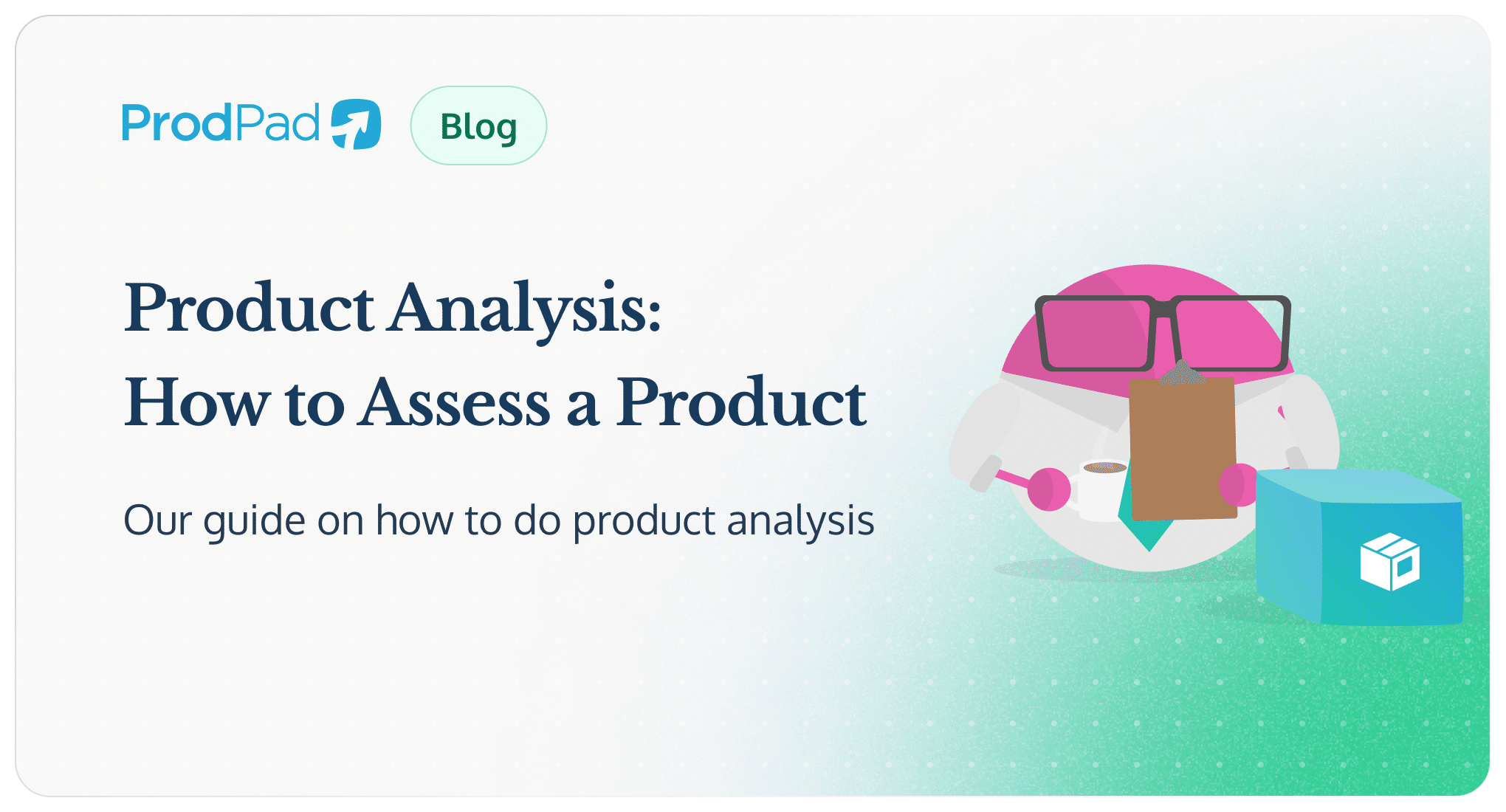 ProdPad

Blog

Product Analysis:
How to Assess a Product

Our guide on how to do product analysis